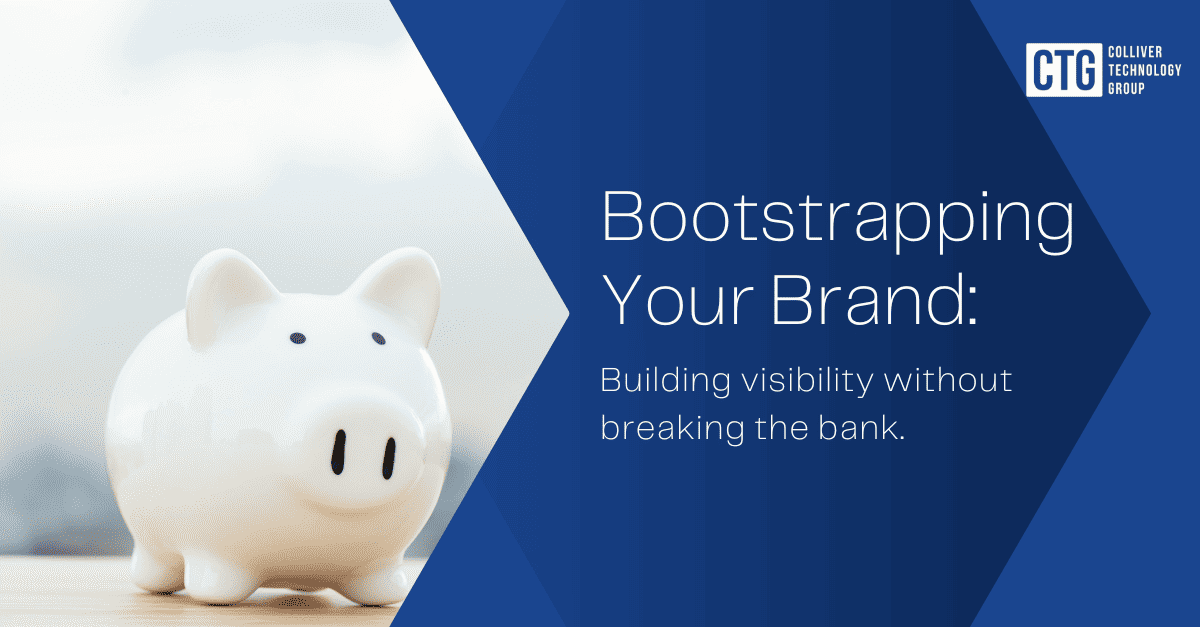 CTG COLLIVER TECHNOLOGY GROUP

Bootstrapping Your Brand:

Building visibility without breaking the bank.